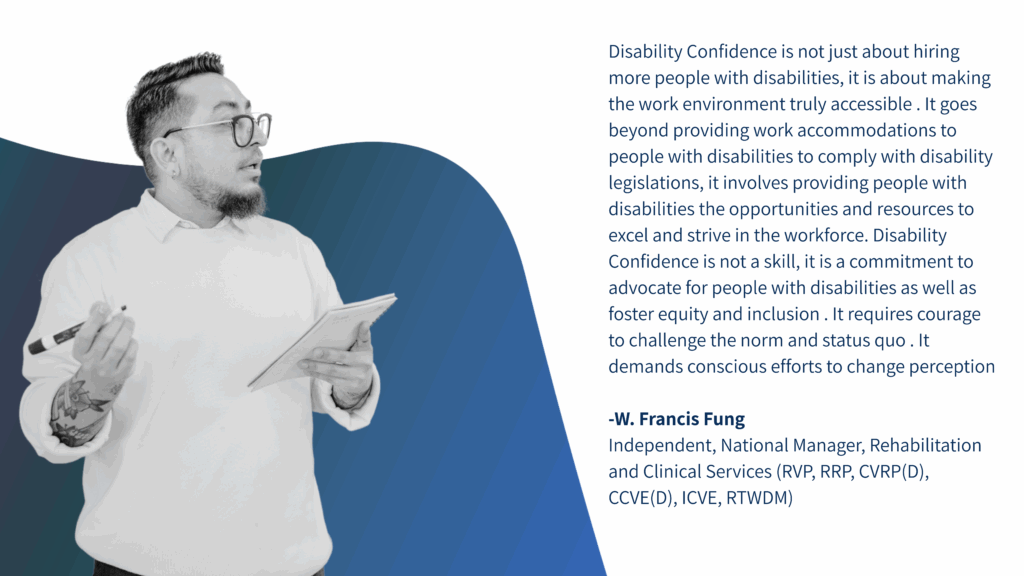 Disability Confidence is not just about hiring more people with disabilities, it is about making the work environment truly accessible . It goes beyond providing work accommodations to people with disabilities to comply with disability legislations, it involves providing people with disabilities the opportunities and resources to excel and strive in the workforce. Disability Confidence is not a skill, it is a commitment to advocate for people with disabilities as well as foster equity and inclusion . It requires courage to challenge the norm and status quo . It demands conscious efforts to change perception

-W. Francis Fung
Independent, National Manager, Rehabilitation and Clinical Services (RVP, RRP, CVRP(D), CCVE(D), ICVE, RTWDM)